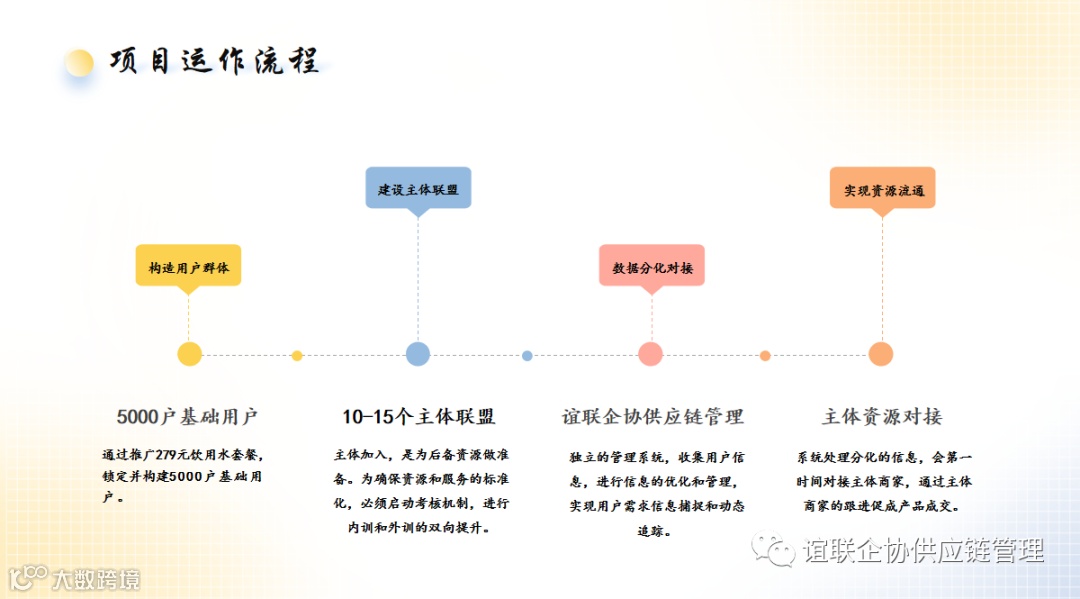 项目运作流程

构造用户群体

建设主体联盟

数据分化对接

实现资源流通

5000户基础用户

通过推广279元饮用水套餐，锁定并构建5000户基础用户。

10-15个主体联盟

主体加入，是为后备资源做准备。为确保资源和服务的标准化，必须启动考核机制，进行内训和外训的双向提升。

谊联企协供应链管理

独立的管理系统，收集用户信息，进行信息的优化和管理，实现用户需求信息捕捉和动态追踪。

主体资源对接

系统处理分化的信息，会第一时间对接主体商家，通过主体商家的跟进促成产品成交。

谊联企协供应链管理

大数跨境